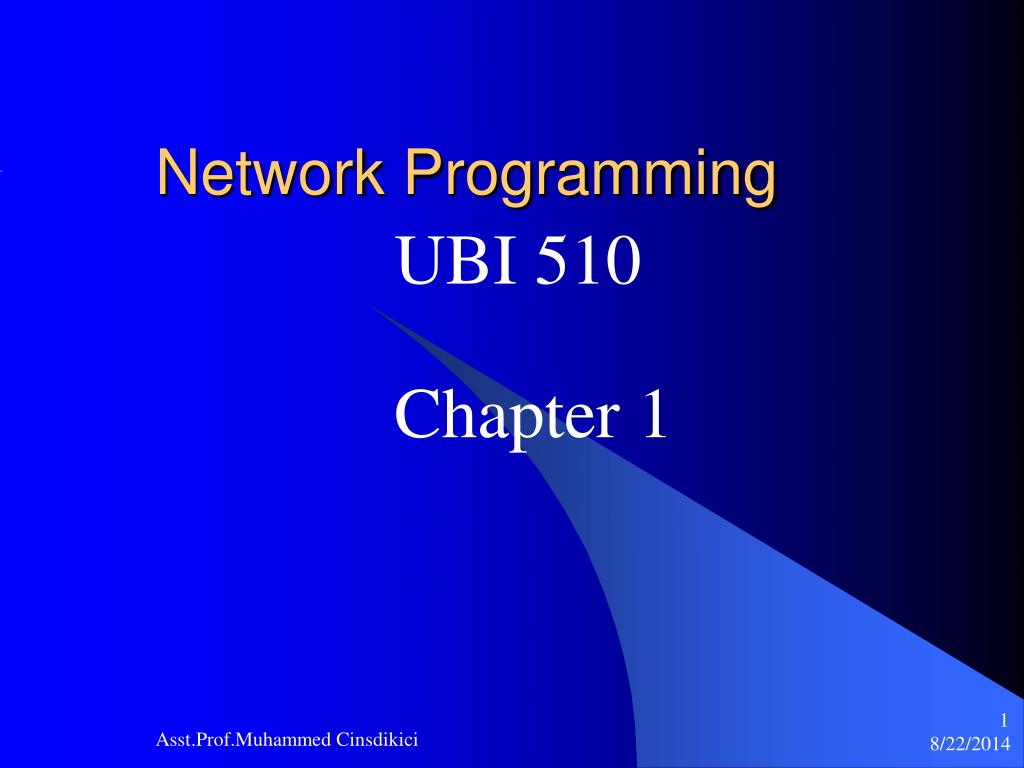 Network Programming

UBI 510

Chapter 1

Asst.Prof.Muhammed Cinsdikici

1
8/22/2014